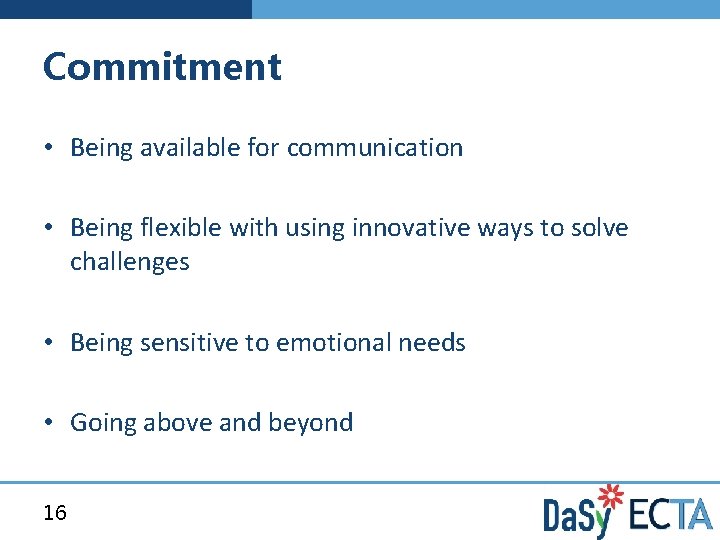 Commitment

• Being available for communication

• Being flexible with using innovative ways to solve challenges

• Being sensitive to emotional needs

• Going above and beyond

16

DaSy ECTA